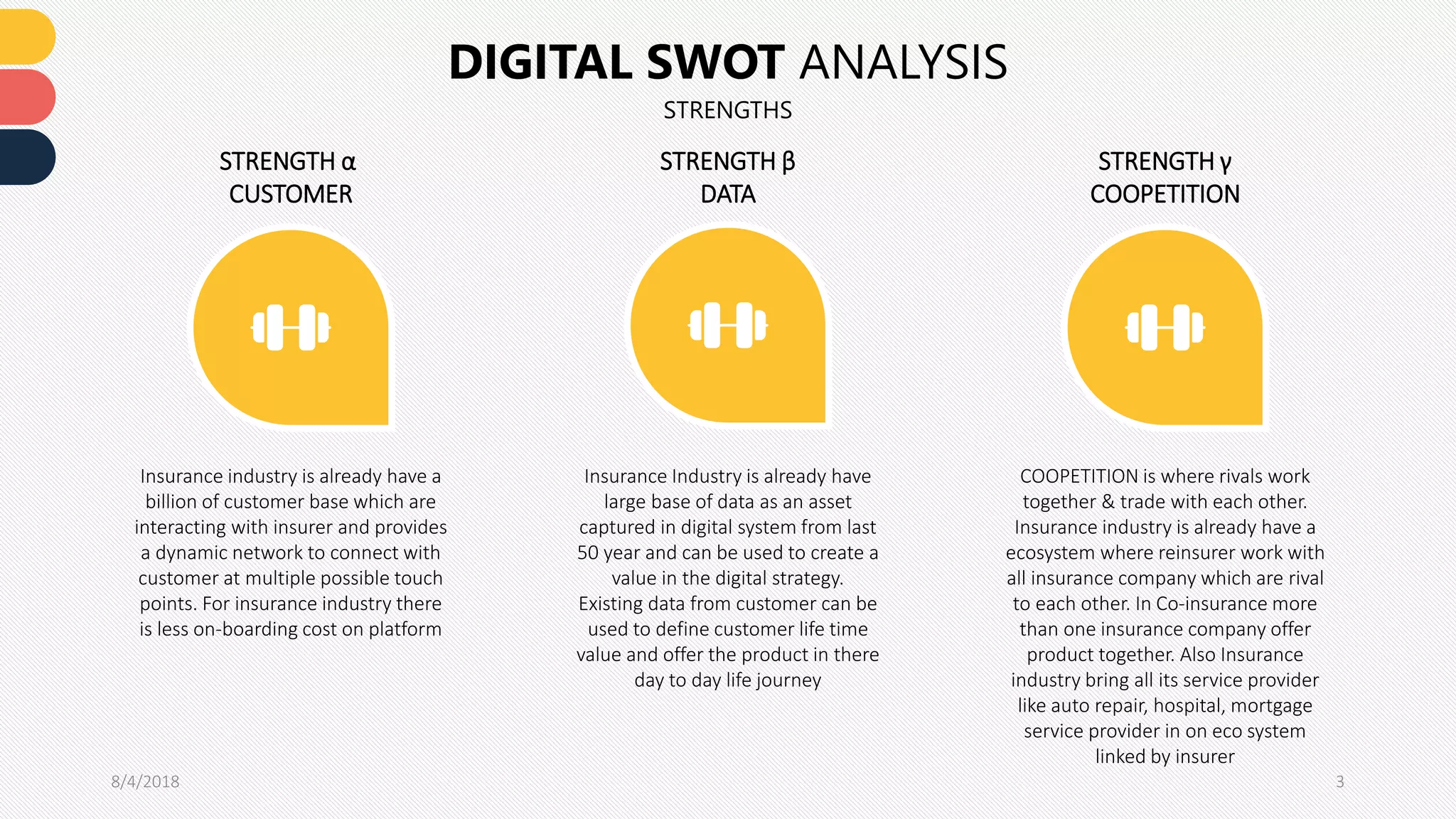 DIGITAL SWOT ANALYSIS

STRENGTHS

STRENGTH α
CUSTOMER

Insurance industry is already have a billion of customer base which are interacting with insurer and provides a dynamic network to connect with customer at multiple possible touch points. For insurance industry there is less on-boarding cost on platform

STRENGTH β
DATA

Insurance Industry is already have large base of data as an asset captured in digital system from last 50 year and can be used to create a value in the digital strategy. Existing data from customer can be used to define customer life time value and offer the product in there day to day life journey

STRENGTH γ
COOPETITION

COOPETITION is where rivals work together & trade with each other. Insurance industry is already have a ecosystem where reinsurer work with all insurance company which are rival to each other. In Co-insurance more than one insurance company offer product together. Also Insurance industry bring all its service provider like auto repair, hospital, mortgage service provider in on eco system linked by insurer

8/4/2018

3